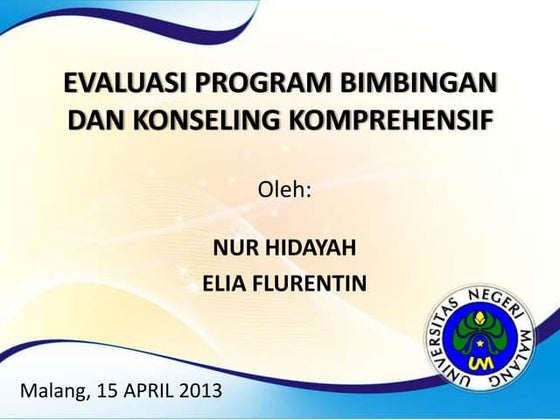 EVALUASI PROGRAM BIMBINGAN DAN KONSELING KOMPREHENSIF

Oleh:

NUR HIDAYAH

ELIA FLURENTIN

UNIVERSITAS NEGERI MALANG

UM

Malang, 15 APRIL 2013